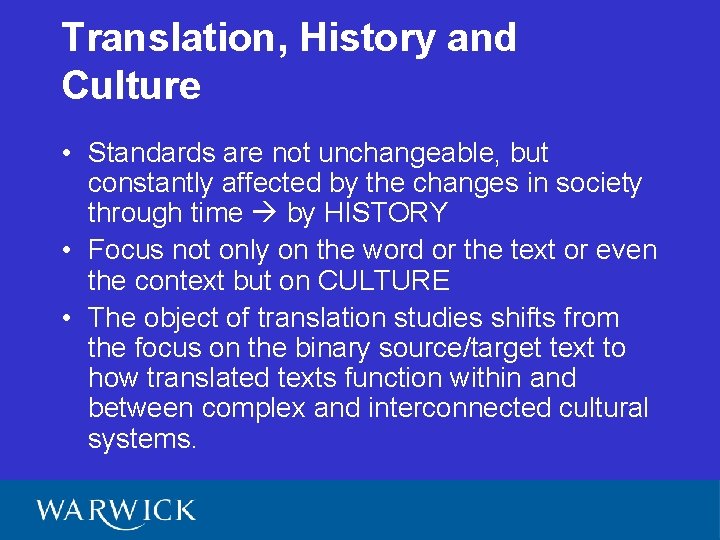 Translation, History and Culture

• Standards are not unchangeable, but constantly affected by the changes in society through time → by HISTORY
• Focus not only on the word or the text or even the context but on CULTURE
• The object of translation studies shifts from the focus on the binary source/target text to how translated texts function within and between complex and interconnected cultural systems.

WARWICK